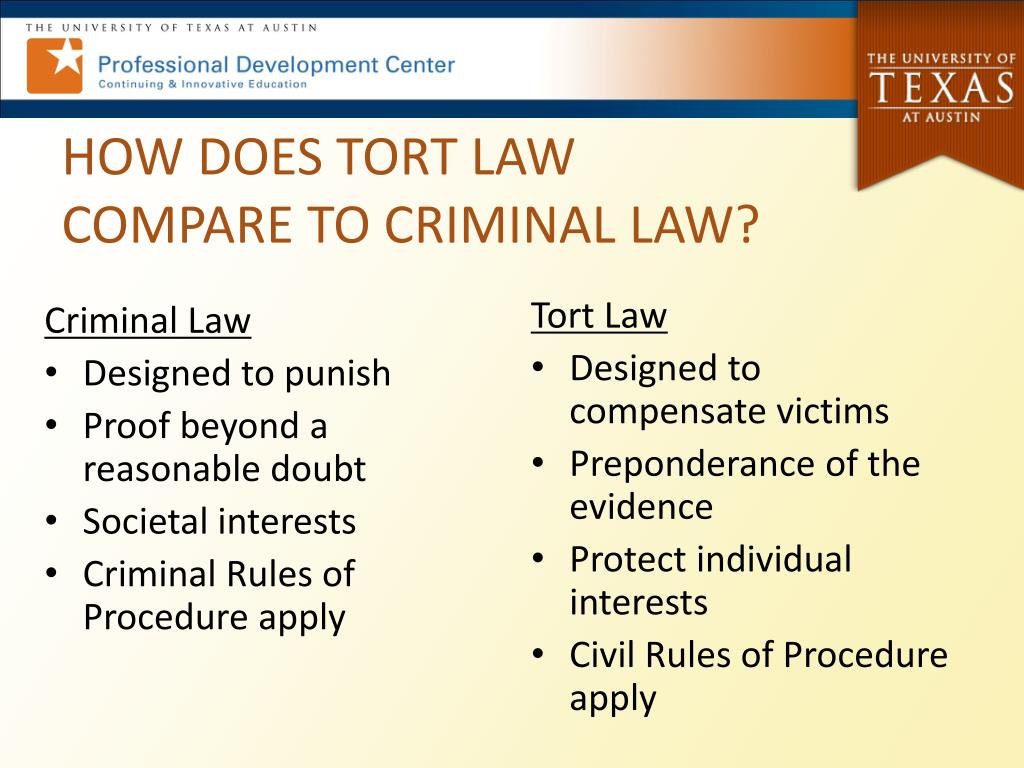 THE UNIVERSITY OF TEXAS AT AUSTIN

Professional Development Center
Continuing & Innovative Education

THE UNIVERSITY OF TEXAS AT AUSTIN

HOW DOES TORT LAW COMPARE TO CRIMINAL LAW?

Criminal Law
• Designed to punish
• Proof beyond a reasonable doubt
• Societal interests
• Criminal Rules of Procedure apply

Tort Law
• Designed to compensate victims
• Preponderance of the evidence
• Protect individual interests
• Civil Rules of Procedure apply